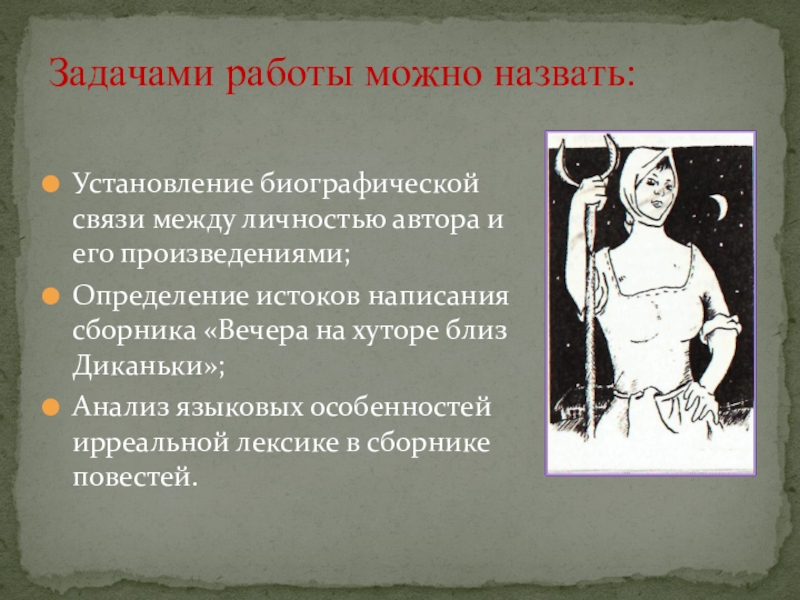 Задачами работы можно назвать:

Установление биографической связи между личностью автора и его произведениями;

Определение истоков написания сборника «Вечера на хуторе близ Диканьки»;

Анализ языковых особенностей ирреальной лексике в сборнике повестей.